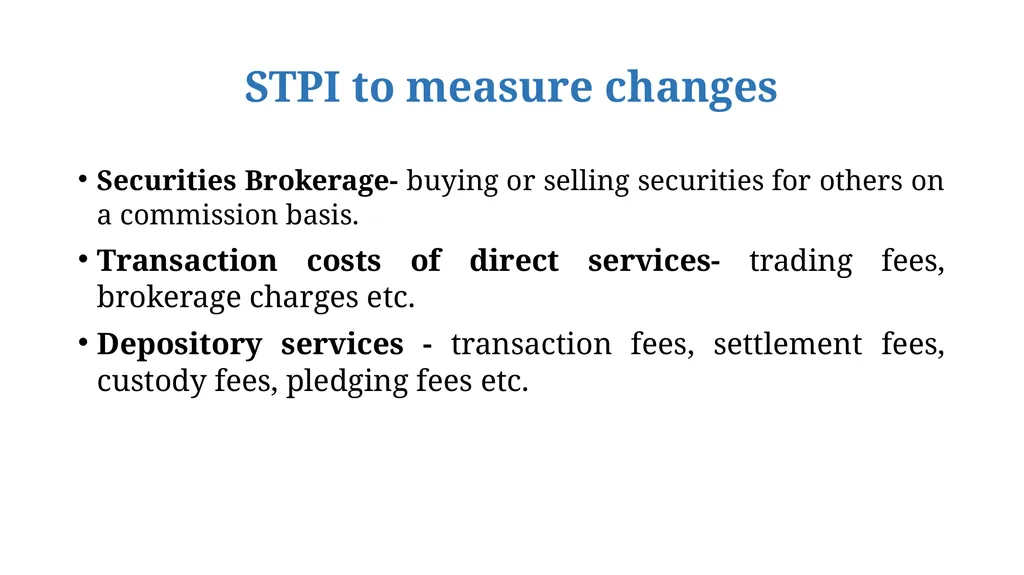 STPI to measure changes

• Securities Brokerage- buying or selling securities for others on a commission basis.

• Transaction costs of direct services- trading fees, brokerage charges etc.

• Depository services - transaction fees, settlement fees, custody fees, pledging fees etc.